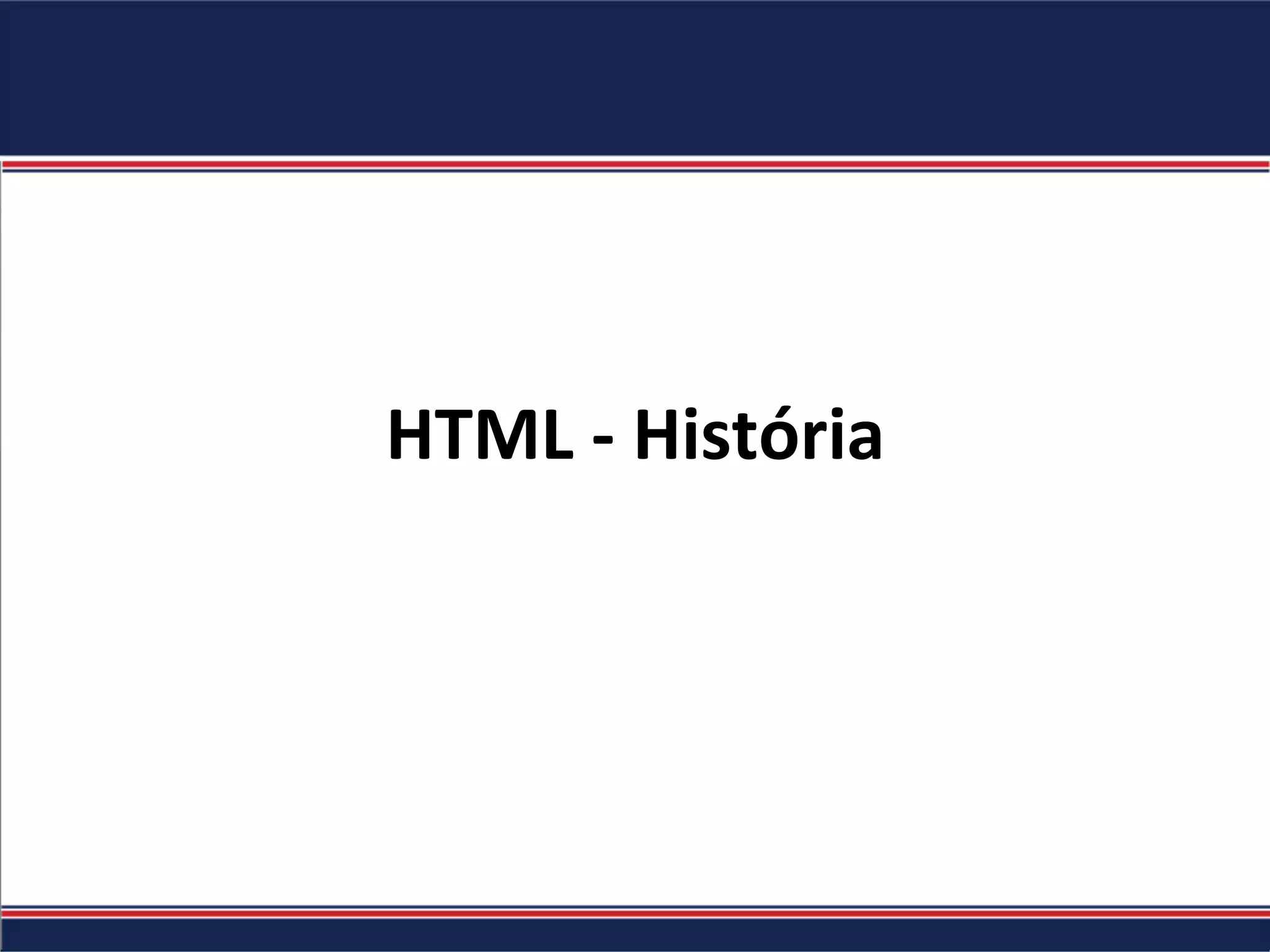 HTML - História